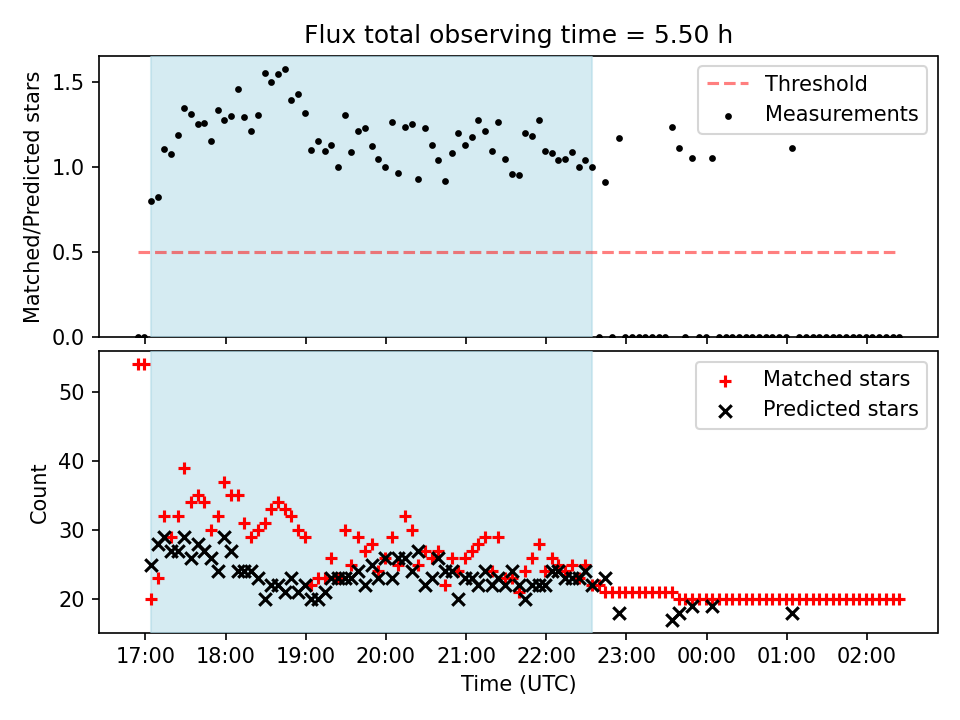 Flux total observing time = 5.50 h

Matched/Predicted stars

1.5
1.0
0.5
0.0

Threshold
Measurements

Count

50
40
30
20

Matched stars
Predicted stars

17:00 18:00 19:00 20:00 21:00 22:00 23:00 00:00 01:00 02:00

Time (UTC)